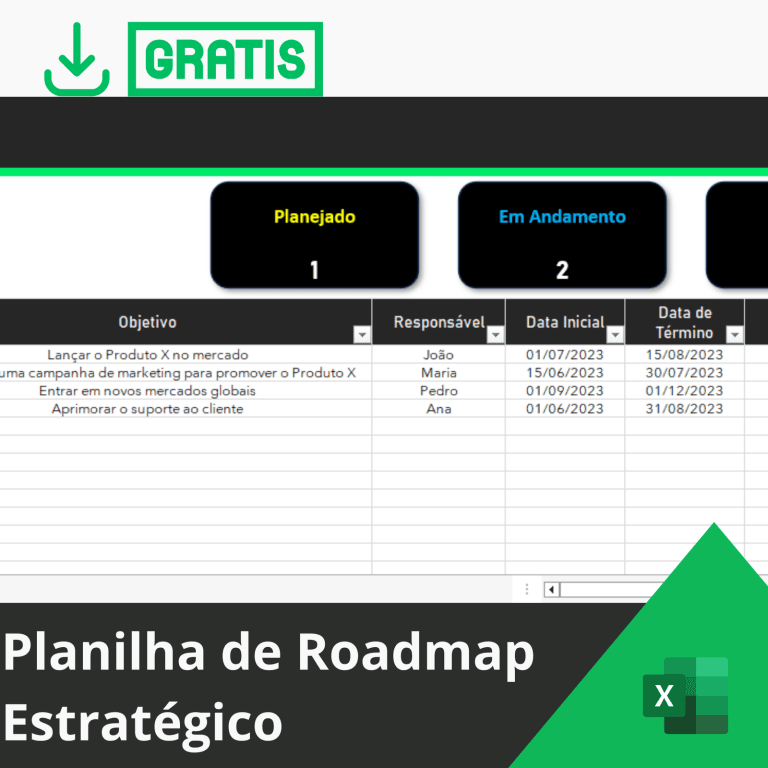 GRATIS

Planejado
1

Em Andamento
2

| Objetivo | Responsável | Data Inicial | Data de Término |
|---|---|---|---|
| Lançar o Produto X no mercado | João | 01/07/2023 | 15/08/2023 |
| uma campanha de marketing para promover o Produto X | Maria | 15/06/2023 | 30/07/2023 |
| Entrar em novos mercados globais | Pedro | 01/09/2023 | 01/12/2023 |
| Aprimorar o suporte ao cliente | Ana | 01/06/2023 | 31/08/2023 |

Planilha de Roadmap Estratégico

X